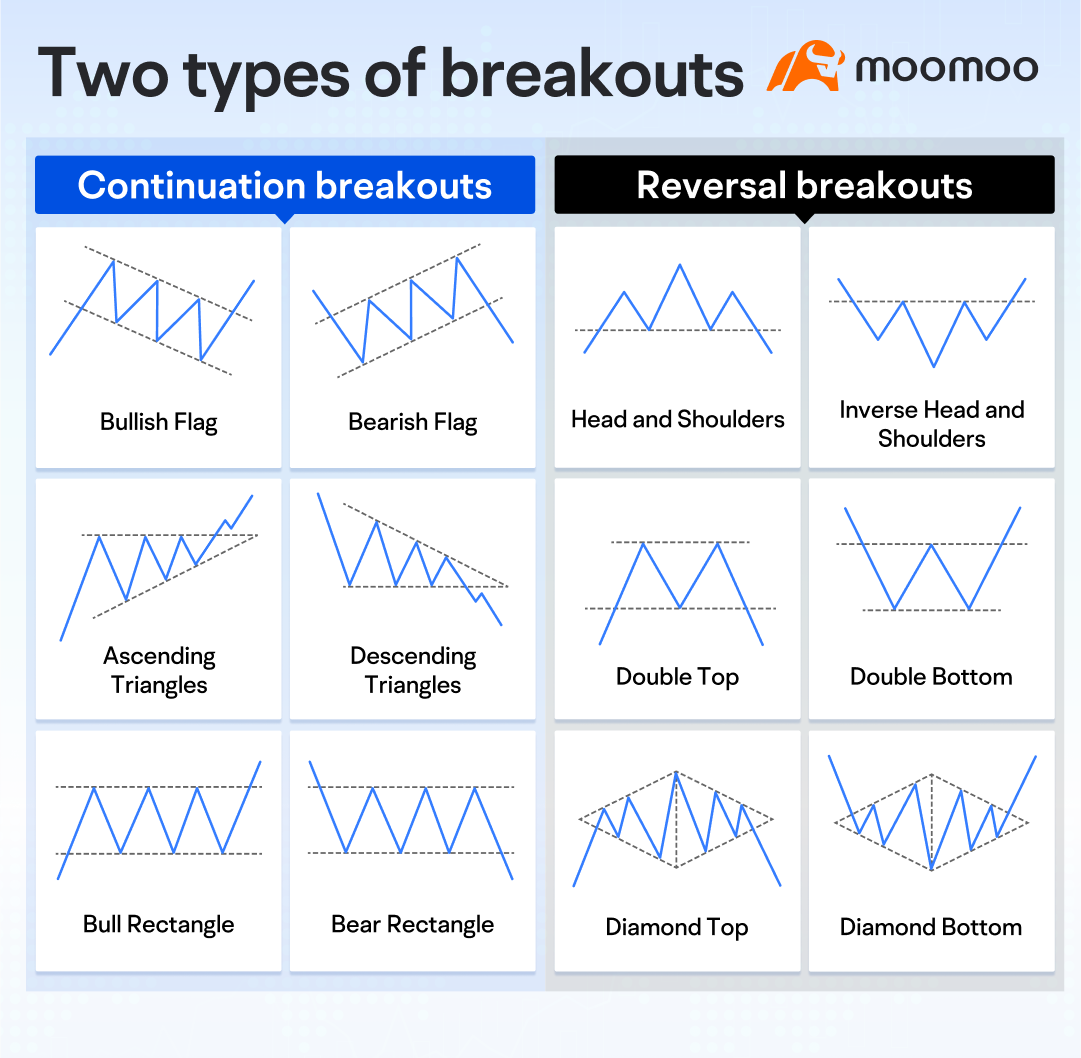 Two types of breakouts

moomoo

Continuation breakouts

Bullish Flag

Bearish Flag

Ascending Triangles

Descending Triangles

Bull Rectangle

Bear Rectangle

Reversal breakouts

Head and Shoulders

Inverse Head and Shoulders

Double Top

Double Bottom

Diamond Top

Diamond Bottom